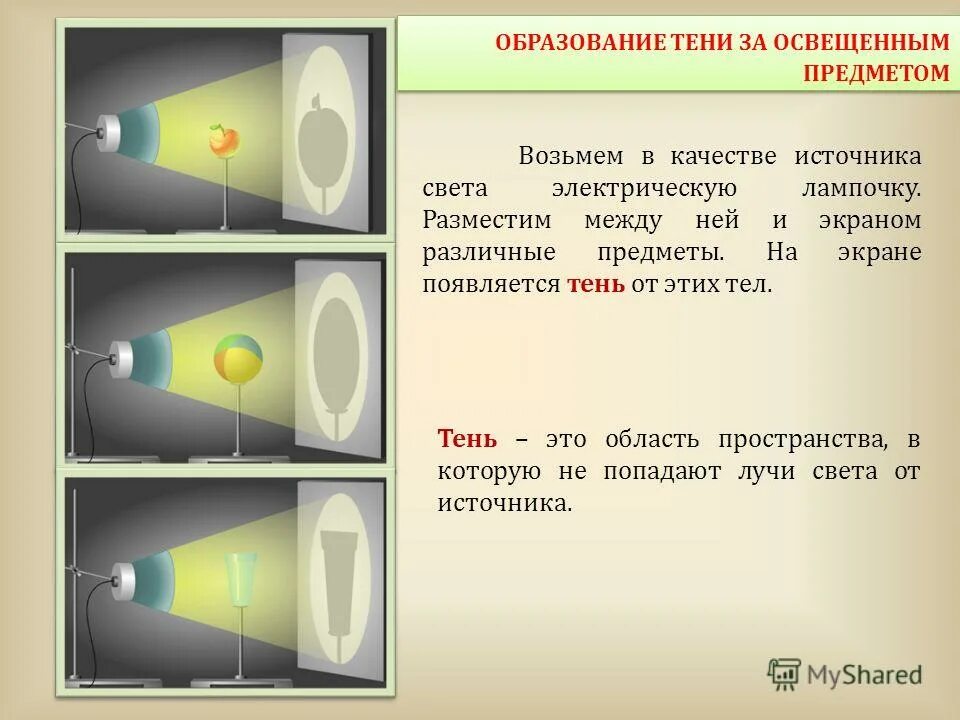 ОБРАЗОВАНИЕ ТЕНИ ЗА ОСВЕЩЕННЫМ ПРЕДМЕТОМ

Возьмем в качестве источника света электрическую лампочку. Разместим между ней и экраном различные предметы. На экране появляется тень от этих тел.

Тень – это область пространства, в которую не попадают лучи света от источника.

MyShared